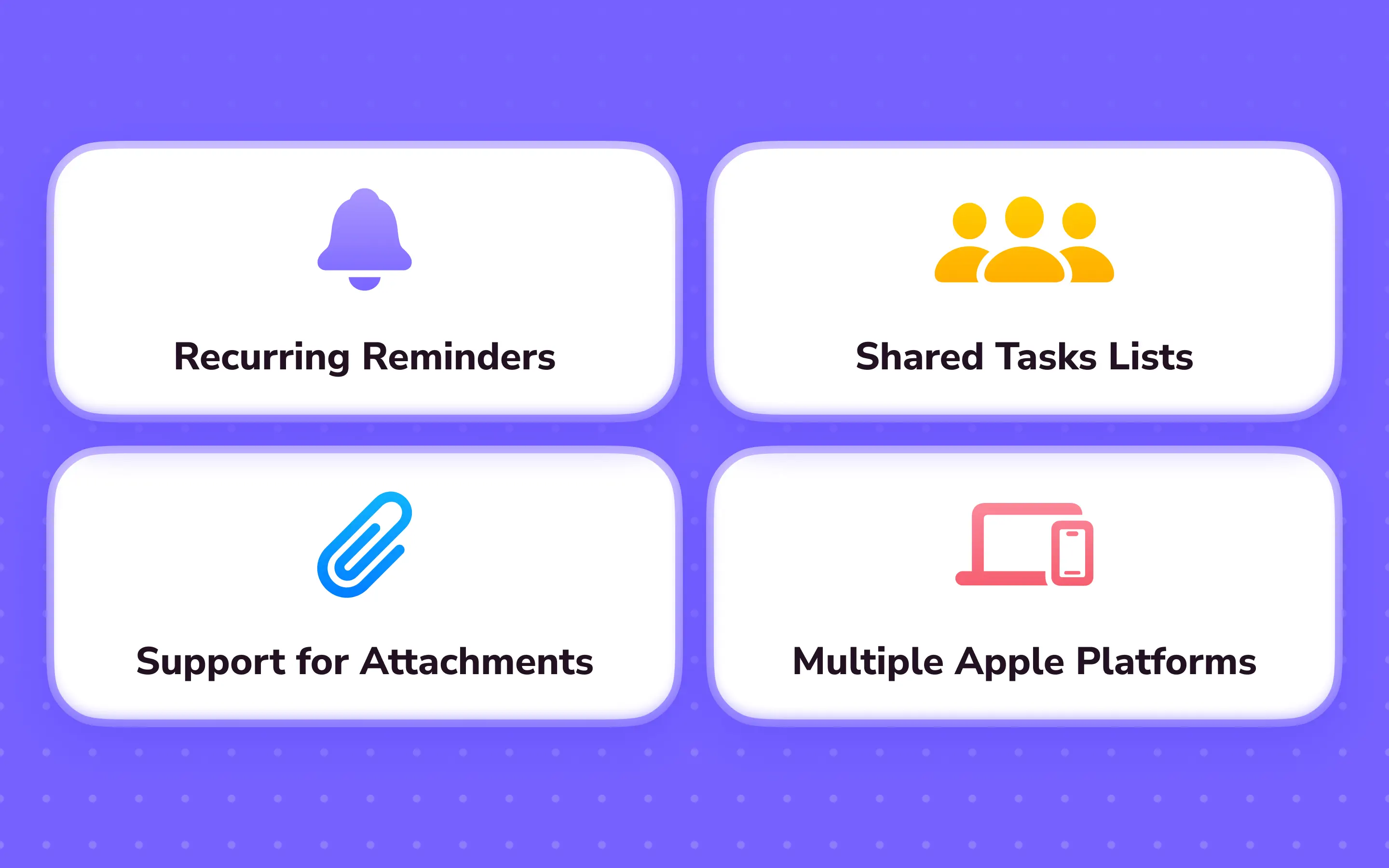 Recurring Reminders

Shared Tasks Lists

Support for Attachments

Multiple Apple Platforms